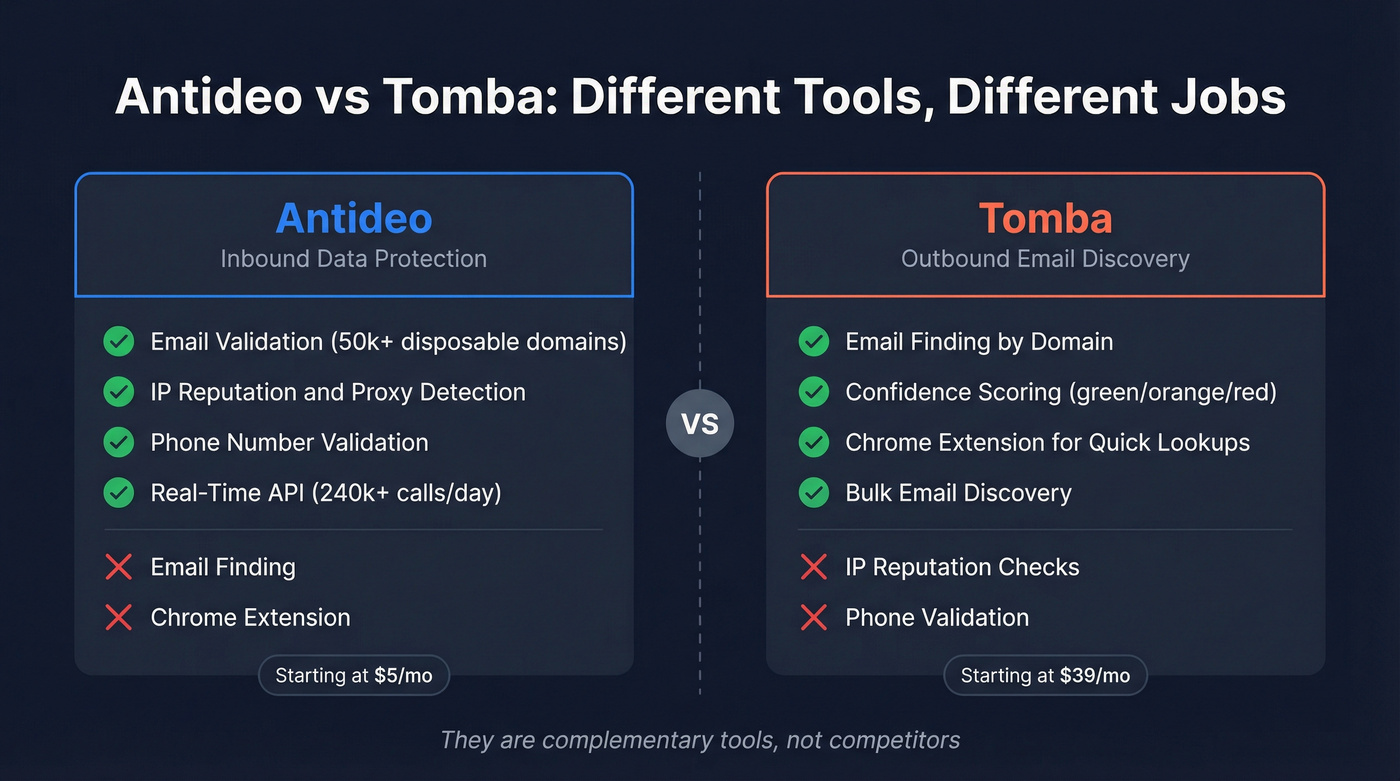 Antideo vs Tomba: Different Tools, Different Jobs

Antideo
Inbound Data Protection

Email Validation (50k+ disposable domains)
IP Reputation and Proxy Detection
Phone Number Validation
Real-Time API (240k+ calls/day)

Email Finding
Chrome Extension

Starting at $5/mo

VS

Tomba
Outbound Email Discovery

Email Finding by Domain
Confidence Scoring (green/orange/red)
Chrome Extension for Quick Lookups
Bulk Email Discovery

IP Reputation Checks
Phone Validation

Starting at $39/mo

They are complementary tools, not competitors